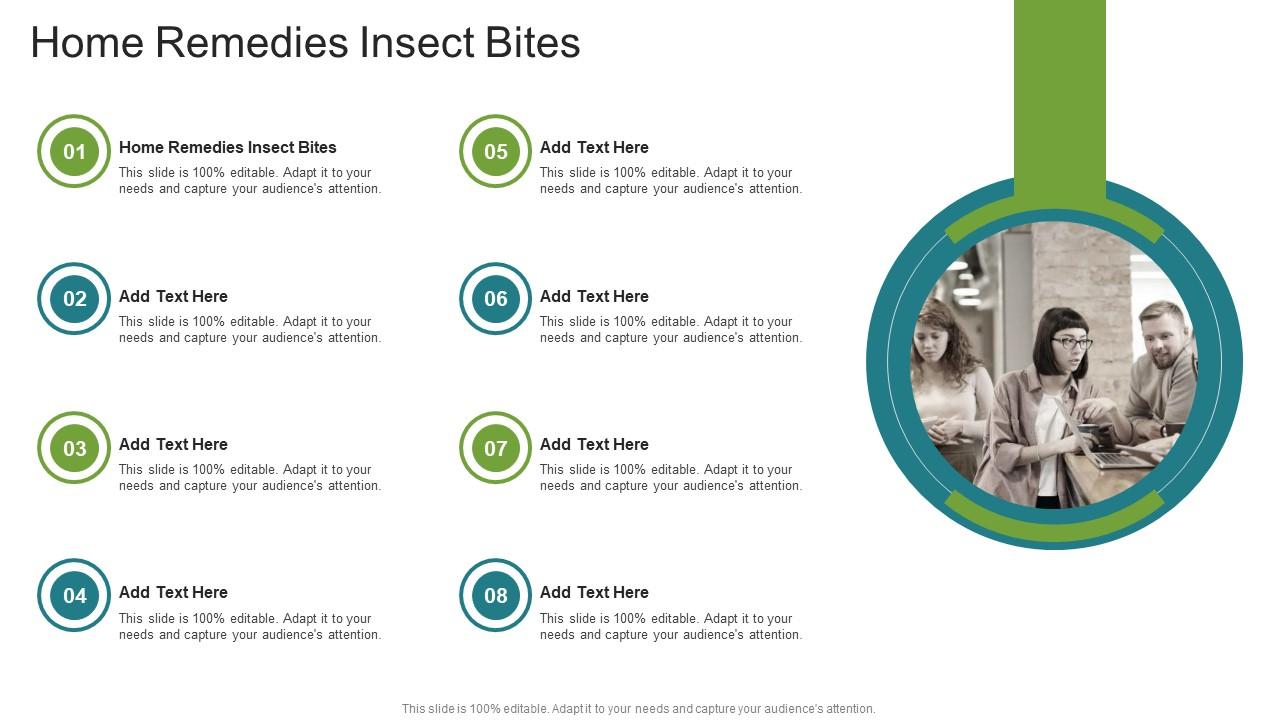 Home Remedies Insect Bites

01
Home Remedies Insect Bites
This slide is 100% editable. Adapt it to your needs and capture your audience's attention.

02
Add Text Here
This slide is 100% editable. Adapt it to your needs and capture your audience's attention.

03
Add Text Here
This slide is 100% editable. Adapt it to your needs and capture your audience's attention.

04
Add Text Here
This slide is 100% editable. Adapt it to your needs and capture your audience's attention.

05
Add Text Here
This slide is 100% editable. Adapt it to your needs and capture your audience's attention.

06
Add Text Here
This slide is 100% editable. Adapt it to your needs and capture your audience's attention.

07
Add Text Here
This slide is 100% editable. Adapt it to your needs and capture your audience's attention.

08
Add Text Here
This slide is 100% editable. Adapt it to your needs and capture your audience's attention.

This slide is 100% editable. Adapt it to your needs and capture your audience's attention.